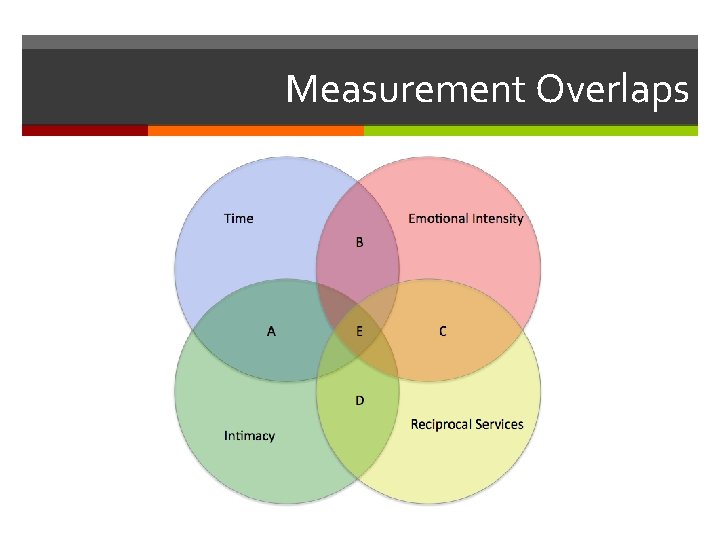 Measurement Overlaps

Time

Emotional Intensity

B

A

E

C

D

Intimacy

Reciprocal Services